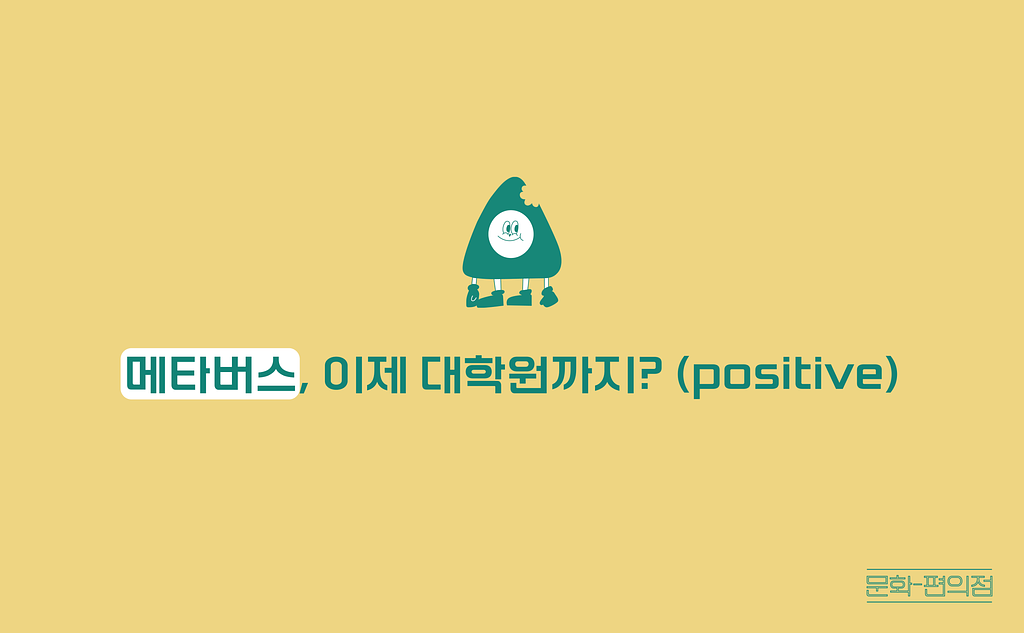 메타버스, 이제 대학원까지? (positive)

문화-편의점